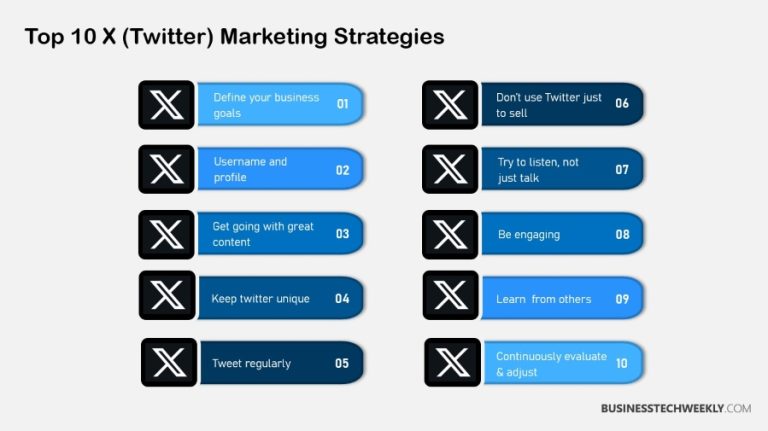 Top 10 X (Twitter) Marketing Strategies

Define your business goals 01

Username and profile 02

Get going with great content 03

Keep twitter unique 04

Tweet regularly 05

Don't use Twitter just to sell 06

Try to listen, not just talk 07

Be engaging 08

Learn from others 09

Continuously evaluate & adjust 10

BUSINESSTECHWEEKLY.COM